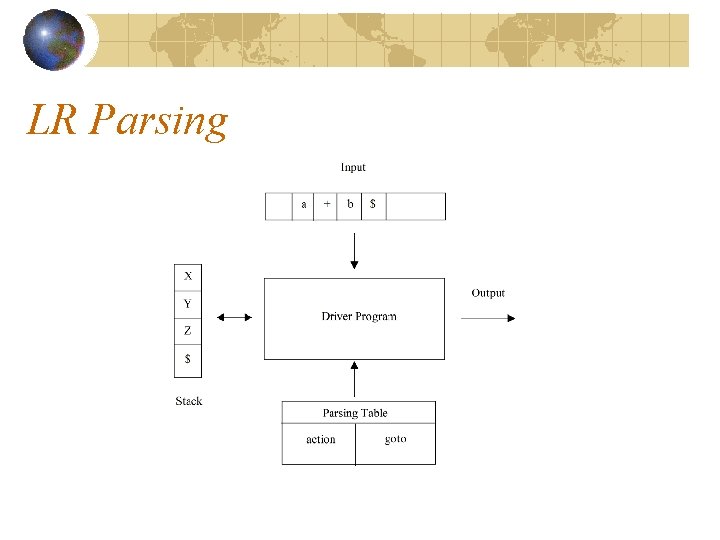 LR Parsing

Input

a + b $

X
Y
Z
$

Stack

Driver Program

Output

Parsing Table
action goto